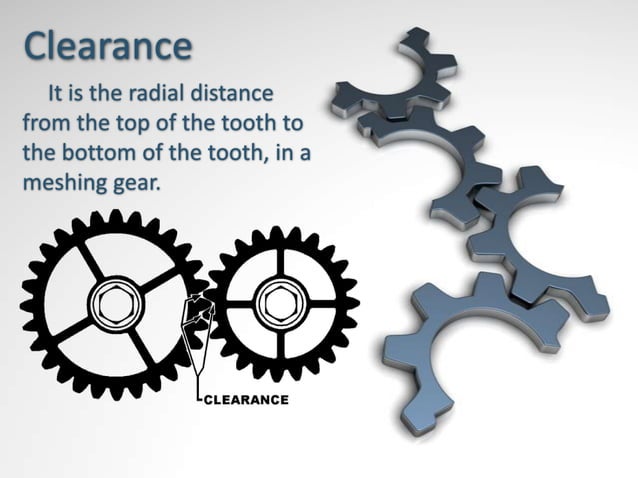 Clearance

It is the radial distance from the top of the tooth to the bottom of the tooth, in a meshing gear.

CLEARANCE